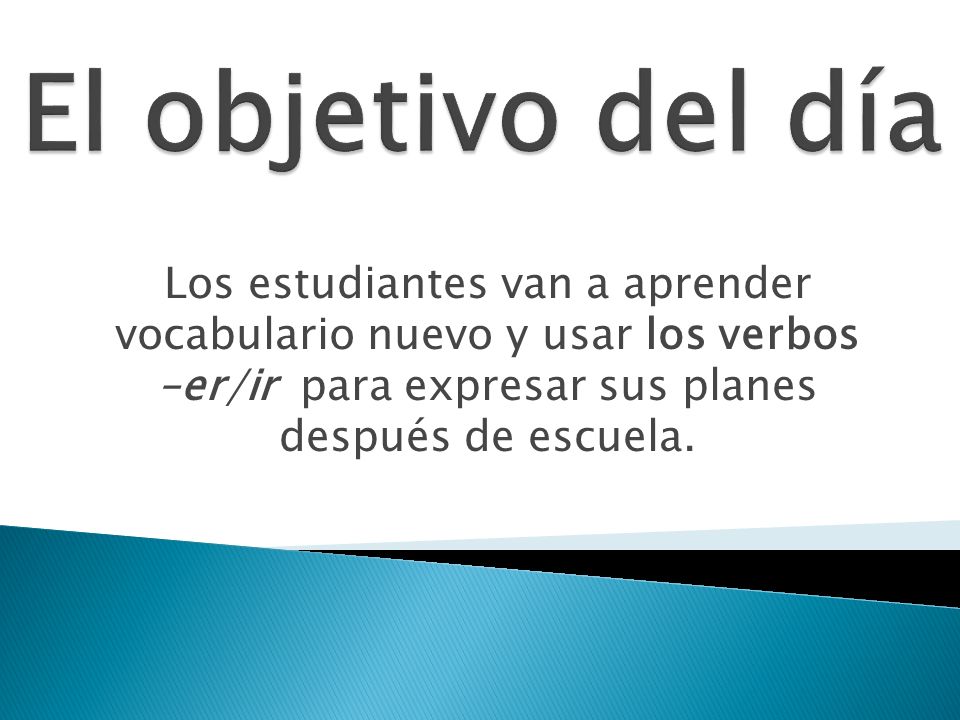 El objetivo del día

Los estudiantes van a aprender vocabulario nuevo y usar los verbos –er/ir para expresar sus planes después de escuela.